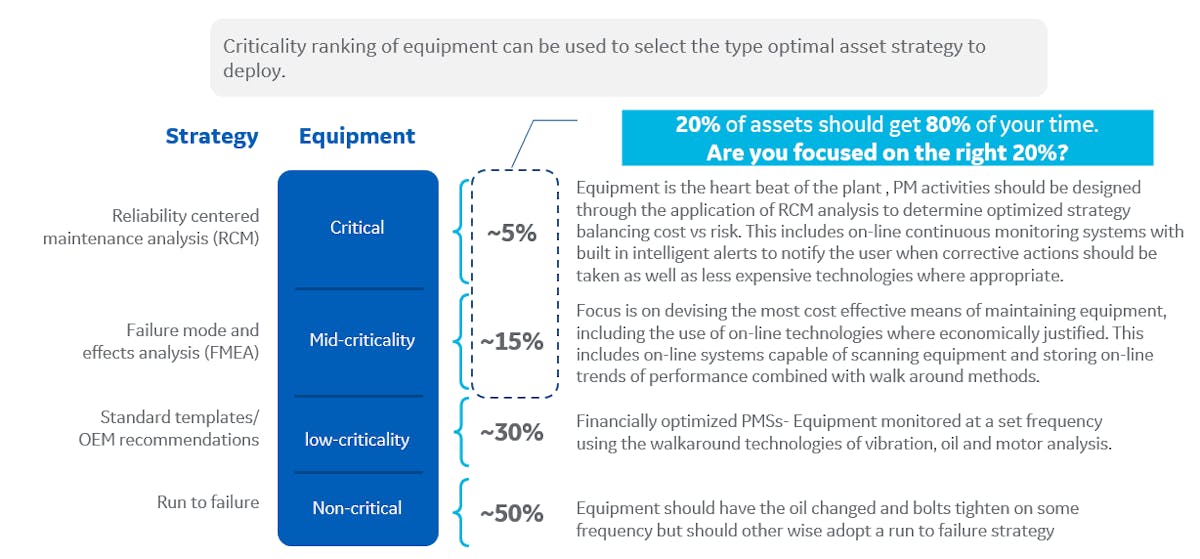 Criticality ranking of equipment can be used to select the type optimal asset strategy to deploy.

Strategy

Equipment

20% of assets should get 80% of your time.
Are you focused on the right 20%?

Reliability centered maintenance analysis (RCM)

Critical

~5%

Equipment is the heart beat of the plant , PM activities should be designed through the application of RCM analysis to determine optimized strategy balancing cost vs risk. This includes on-line continuous monitoring systems with built in intelligent alerts to notify the user when corrective actions should be taken as well as less expensive technologies where appropriate.

Failure mode and effects analysis (FMEA)

Mid-criticality

~15%

Focus is on devising the most cost effective means of maintaining equipment, including the use of on-line technologies where economically justified. This includes on-line systems capable of scanning equipment and storing on-line trends of performance combined with walk around methods.

Standard templates/ OEM recommendations

low-criticality

~30%

Financially optimized PMSs- Equipment monitored at a set frequency using the walkaround technologies of vibration, oil and motor analysis.

Run to failure

Non-critical

~50%

Equipment should have the oil changed and bolts tighten on some frequency but should other wise adopt a run to failure strategy